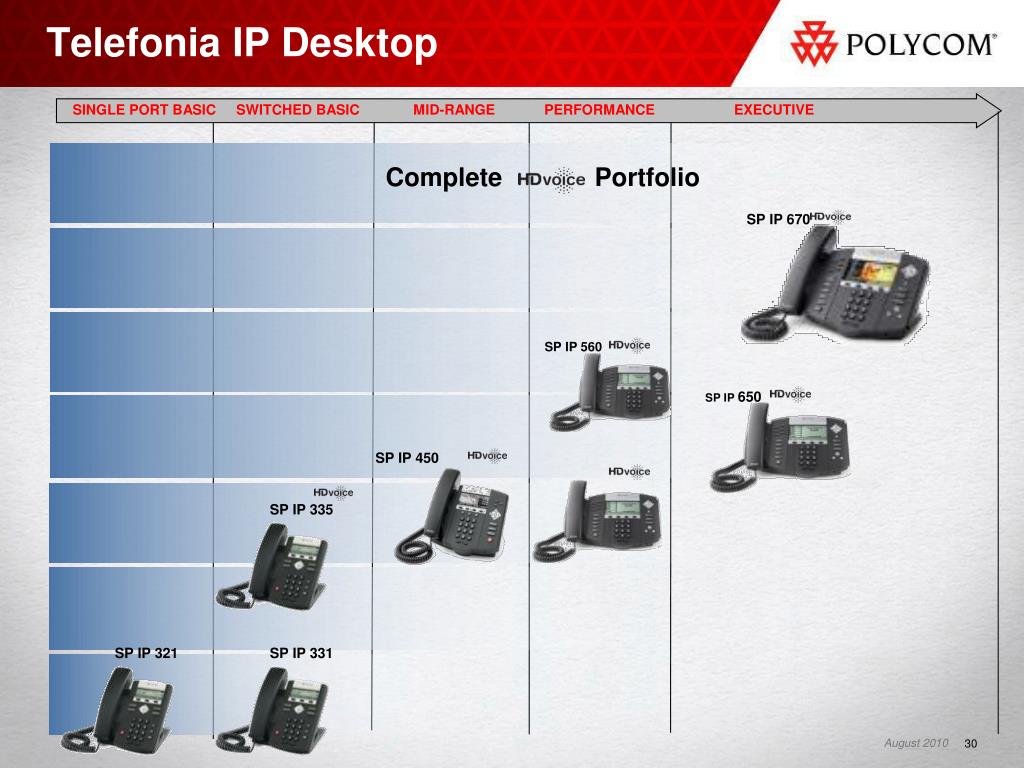 Telefonia IP Desktop

POLYCOM®

SINGLE PORT BASIC SWITCHED BASIC MID-RANGE PERFORMANCE EXECUTIVE

Complete HDvoice Portfolio

SP IP 670 HDvoice

SP IP 560 HDvoice

SP IP 650 HDvoice

SP IP 450 HDvoice

HDvoice

HDvoice

SP IP 335

SP IP 321

SP IP 331

August 2010 30